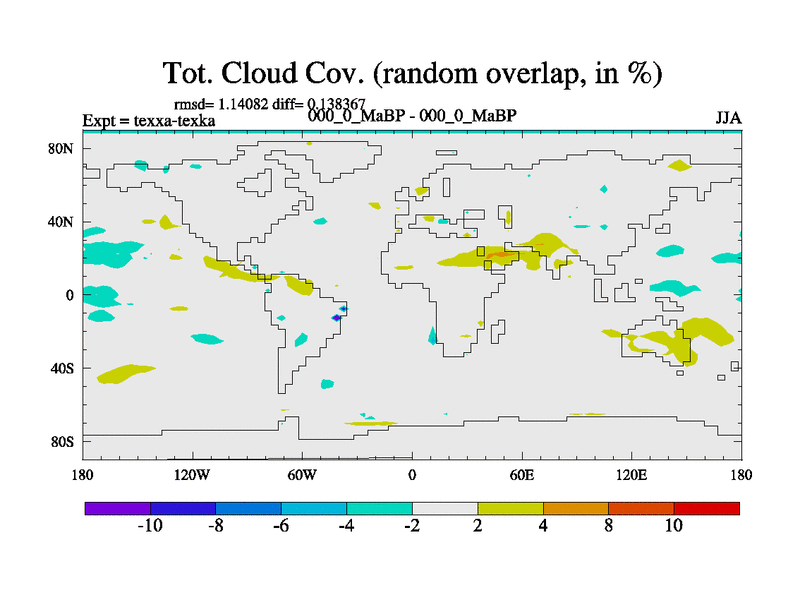 Tot. Cloud Cov. (random overlap, in %)

rmsd= 1.14082 diff= 0.138367
Expt = texxa-texka
000_0_MaBP - 000_0_MaBP
JJA

80N
40N
0
40S
80S

180
120W
60W
0
60E
120E
180

-10
-8
-6
-4
-2
2
4
8
10